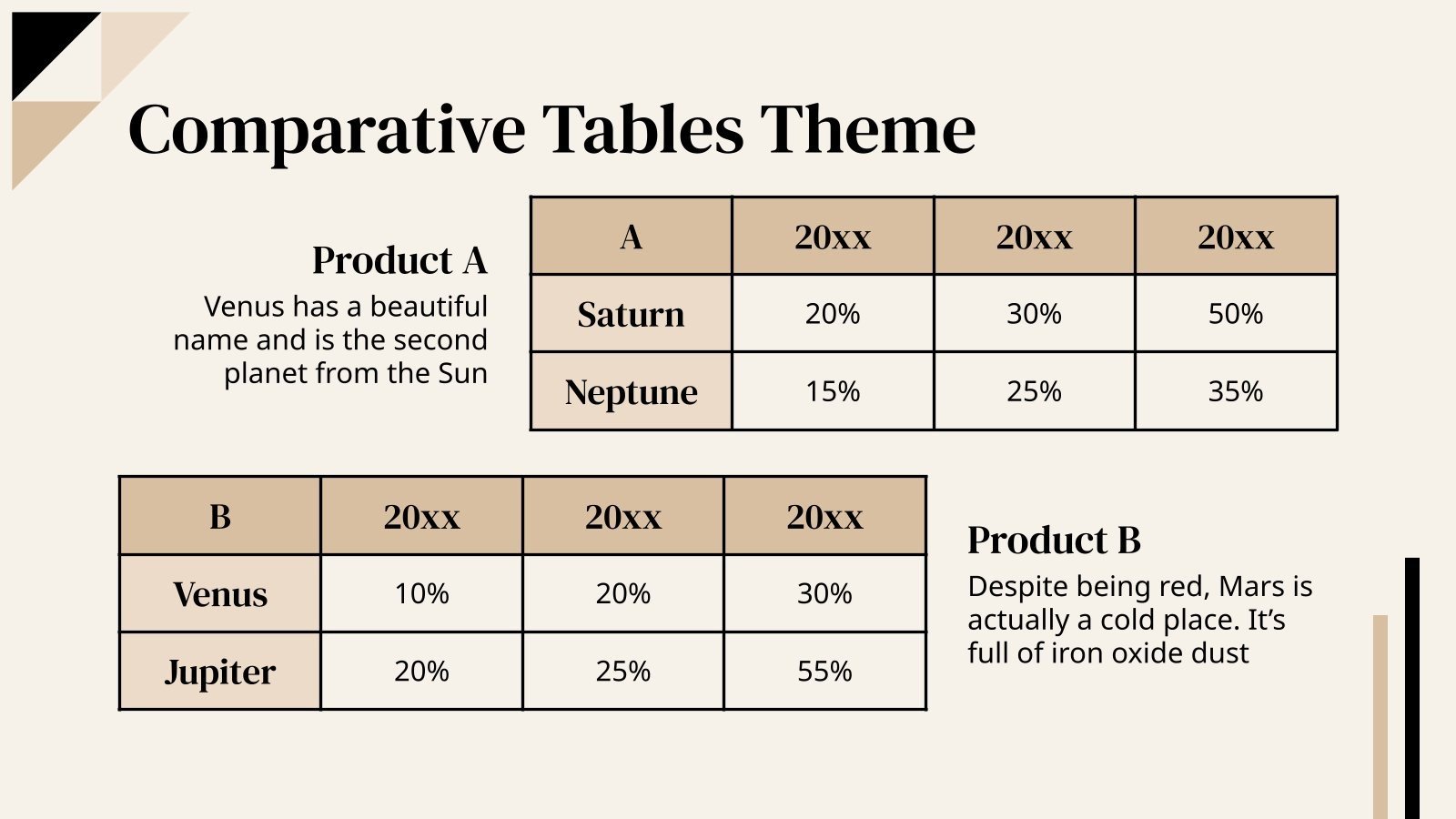 Comparative Tables Theme

Product A
Venus has a beautiful name and is the second planet from the Sun

| A | 20xx | 20xx | 20xx |
|---|---|---|---|
| Saturn | 20% | 30% | 50% |
| Neptune | 15% | 25% | 35% |

| B | 20xx | 20xx | 20xx |
|---|---|---|---|
| Venus | 10% | 20% | 30% |
| Jupiter | 20% | 25% | 55% |

Product B
Despite being red, Mars is actually a cold place. It’s full of iron oxide dust